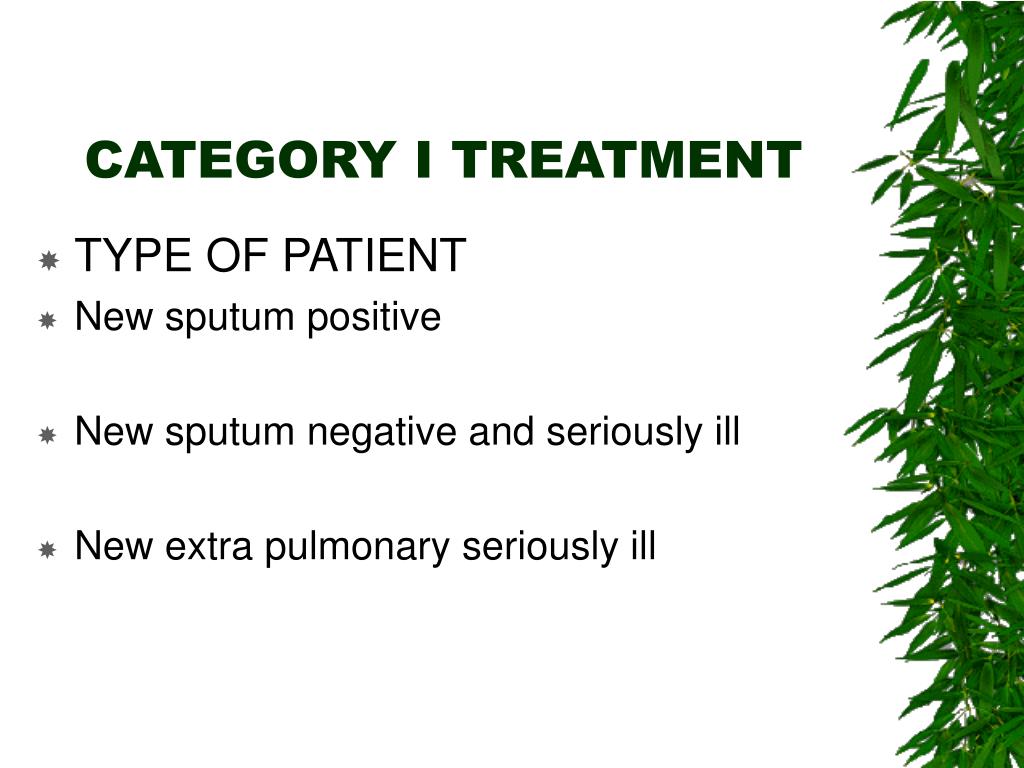 CATEGORY I TREATMENT

TYPE OF PATIENT

New sputum positive

New sputum negative and seriously ill

New extra pulmonary seriously ill